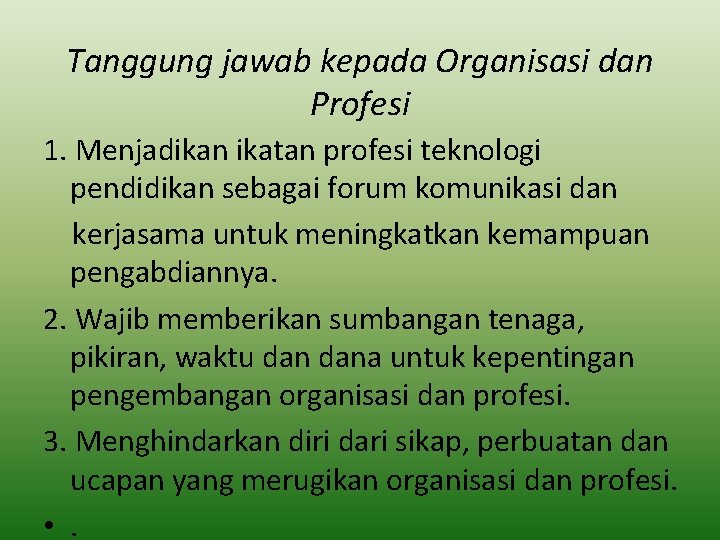 Tanggung jawab kepada Organisasi dan Profesi

1. Menjadikan ikatan profesi teknologi pendidikan sebagai forum komunikasi dan kerjasama untuk meningkatkan kemampuan pengabdiannya.

2. Wajib memberikan sumbangan tenaga, pikiran, waktu dan dana untuk kepentingan pengembangan organisasi dan profesi.

3. Menghindarkan diri dari sikap, perbuatan dan ucapan yang merugikan organisasi dan profesi.

• .